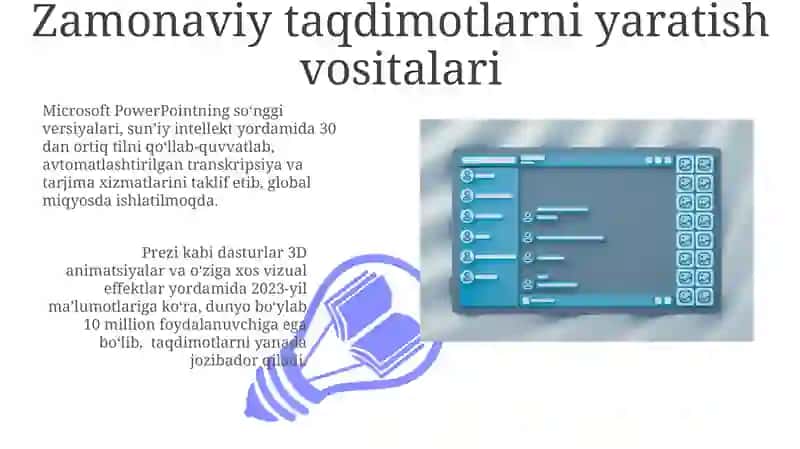 Zamonaviy taqdimotlarni yaratish vositalari

Microsoft PowerPointning so‘nggi versiyalari, sun’iy intellekt yordamida 30 dan ortiq tilni qo‘llab-quvvatlab, avtomatlashtirilgan transkripsiya va tarjima xizmatlarini taklif etib, global miqyosda ishlatilmoqda.

Prezi kabi dasturlar 3D animatsiyalar va o‘ziga xos vizual effektlar yordamida 2023-yil ma’lumotlariga ko‘ra, dunyo bo‘ylab 10 million foydalanuvchiga ega bo‘lib, taqdimotlarni yanada jozibador qiladi.